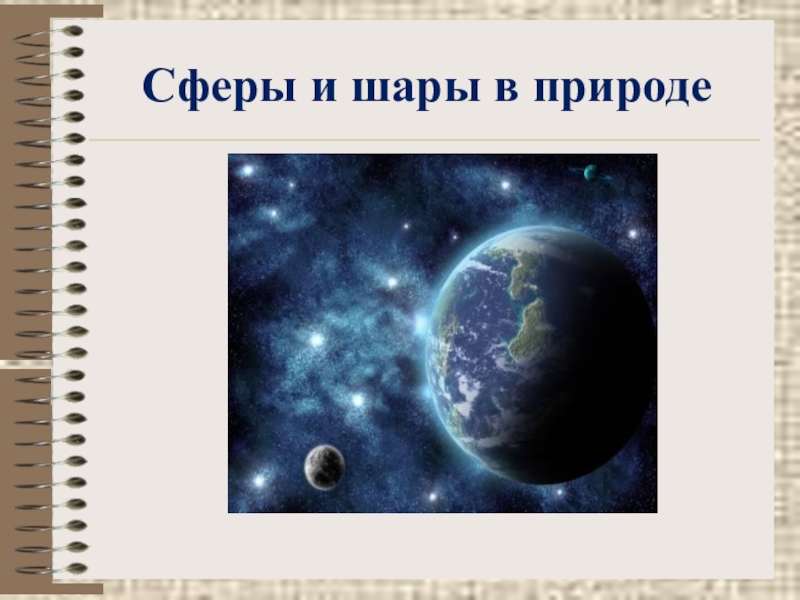 Сферы и шары в природе